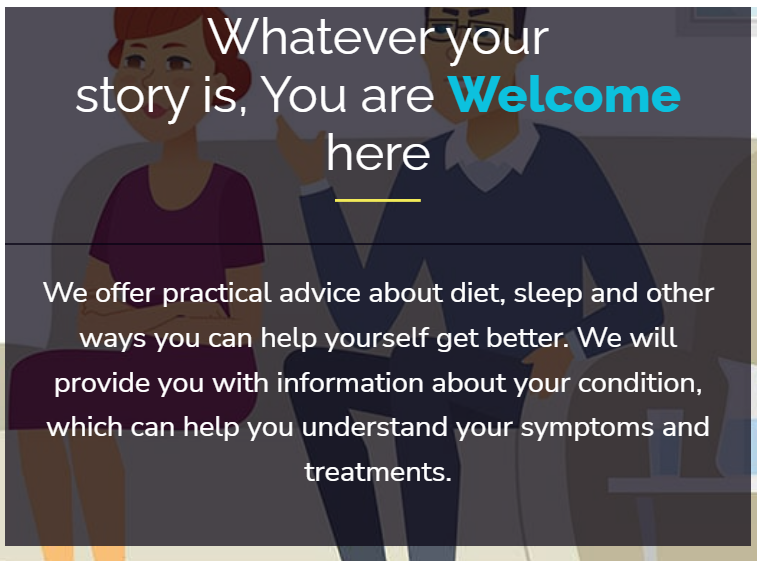 Whatever your story is, You are Welcome here

We offer practical advice about diet, sleep and other ways you can help yourself get better. We will provide you with information about your condition, which can help you understand your symptoms and treatments.